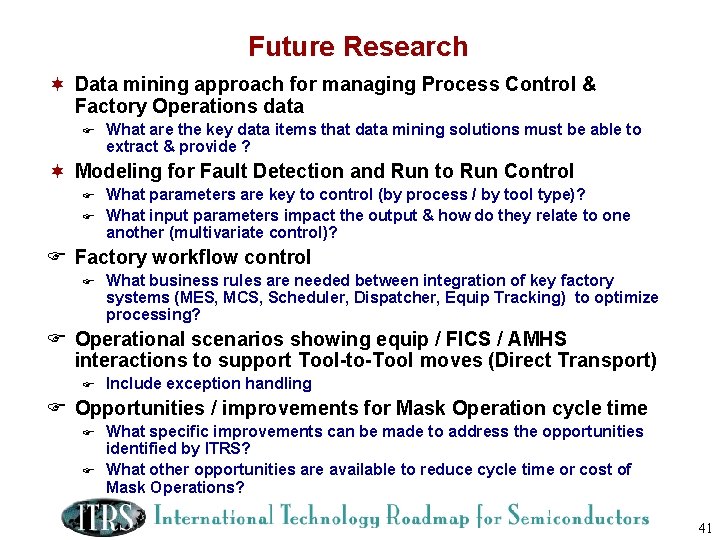 Future Research

Data mining approach for managing Process Control & Factory Operations data

What are the key data items that data mining solutions must be able to extract & provide ?

Modeling for Fault Detection and Run to Run Control

What parameters are key to control (by process / by tool type)?

What input parameters impact the output & how do they relate to one another (multivariate control)?

Factory workflow control

What business rules are needed between integration of key factory systems (MES, MCS, Scheduler, Dispatcher, Equip Tracking) to optimize processing?

Operational scenarios showing equip / FICS / AMHS interactions to support Tool-to-Tool moves (Direct Transport)

Include exception handling

Opportunities / improvements for Mask Operation cycle time

What specific improvements can be made to address the opportunities identified by ITRS?

What other opportunities are available to reduce cycle time or cost of Mask Operations?

ITRS International Technology Roadmap for Semiconductors

41